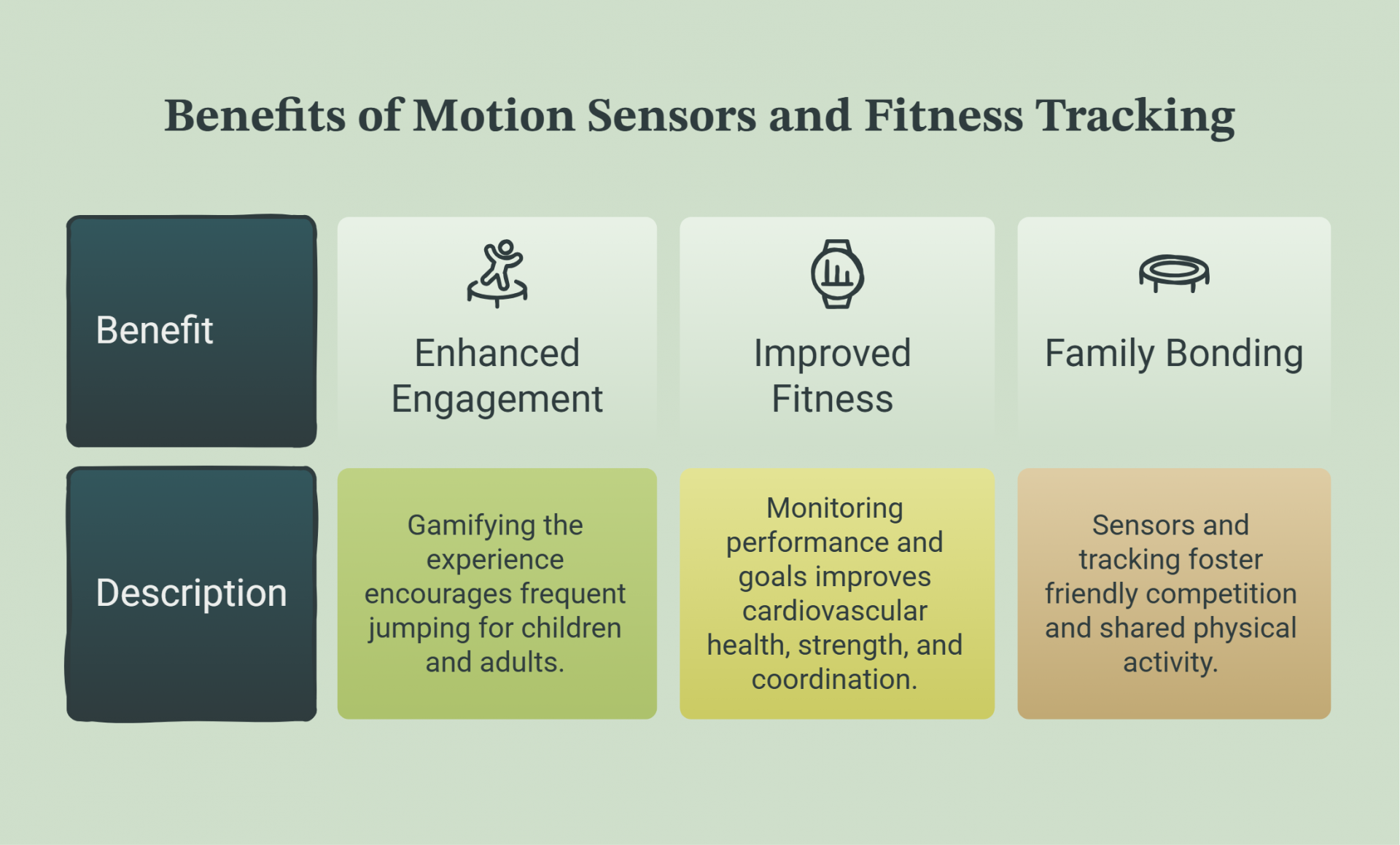 Benefits of Motion Sensors and Fitness Tracking

| Benefit | Enhanced Engagement | Improved Fitness | Family Bonding |
|---|---|---|---|
| Description | Gamifying the experience encourages frequent jumping for children and adults. | Monitoring performance and goals improves cardiovascular health, strength, and coordination. | Sensors and tracking foster friendly competition and shared physical activity. |